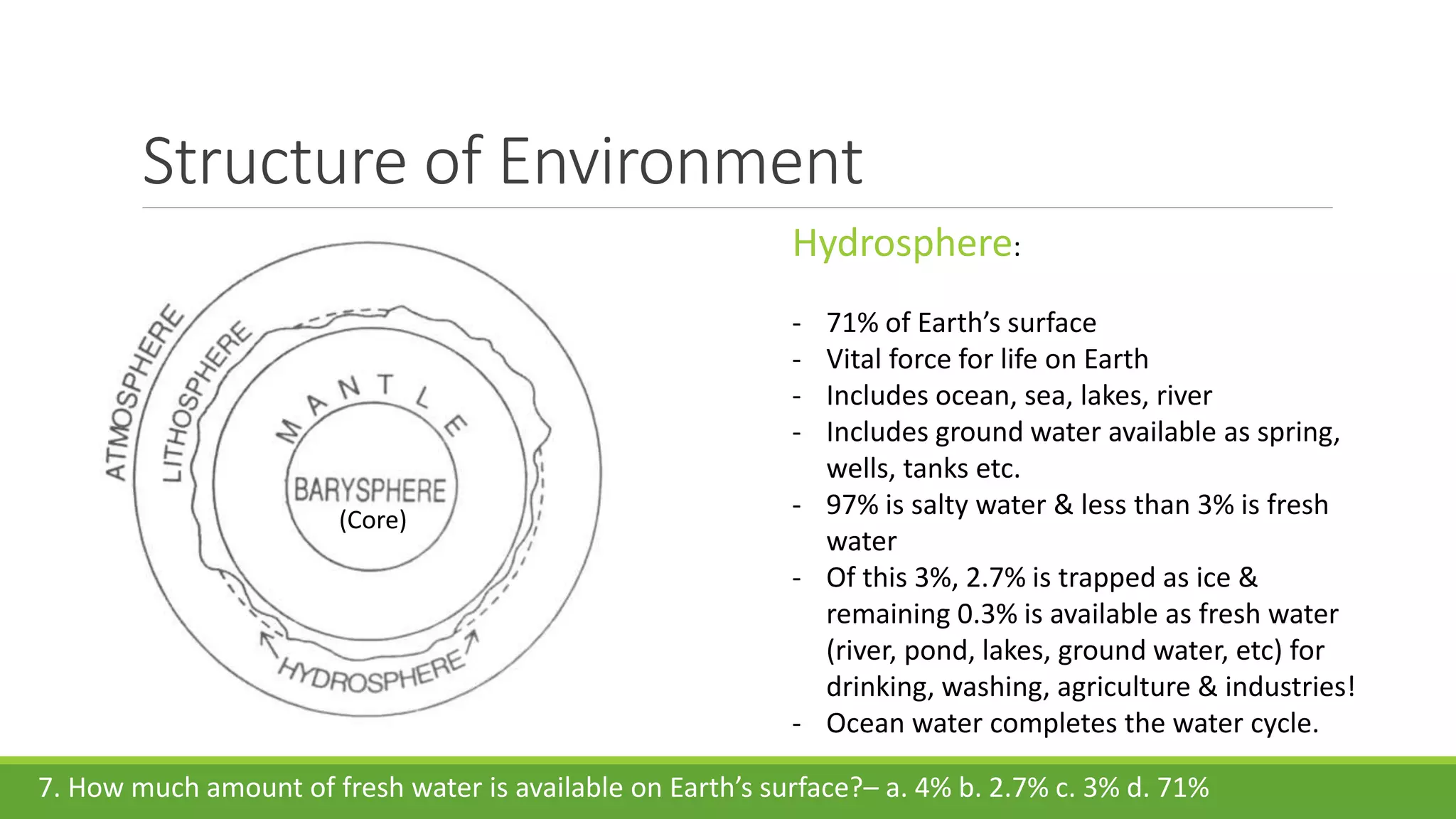 Structure of Environment

ATMOSPHERE
LITHOSPHERE
MANTLE
BARYSPHERE
(Core)
HYDROSPHERE

Hydrosphere:

- 71% of Earth's surface
- Vital force for life on Earth
- Includes ocean, sea, lakes, river
- Includes ground water available as spring, wells, tanks etc.
- 97% is salty water & less than 3% is fresh water
- Of this 3%, 2.7% is trapped as ice & remaining 0.3% is available as fresh water (river, pond, lakes, ground water, etc) for drinking, washing, agriculture & industries!
- Ocean water completes the water cycle.

7. How much amount of fresh water is available on Earth's surface?– a. 4% b. 2.7% c. 3% d. 71%